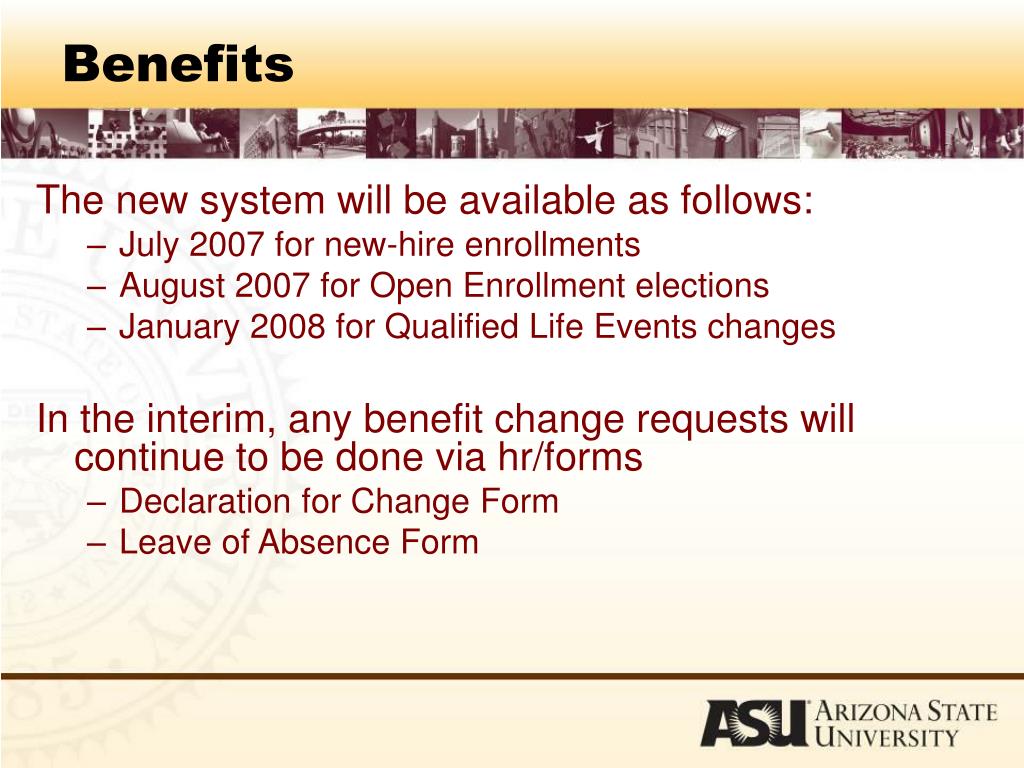 Benefits

The new system will be available as follows:
– July 2007 for new-hire enrollments
– August 2007 for Open Enrollment elections
– January 2008 for Qualified Life Events changes

In the interim, any benefit change requests will continue to be done via hr/forms
– Declaration for Change Form
– Leave of Absence Form

ASU ARIZONA STATE UNIVERSITY